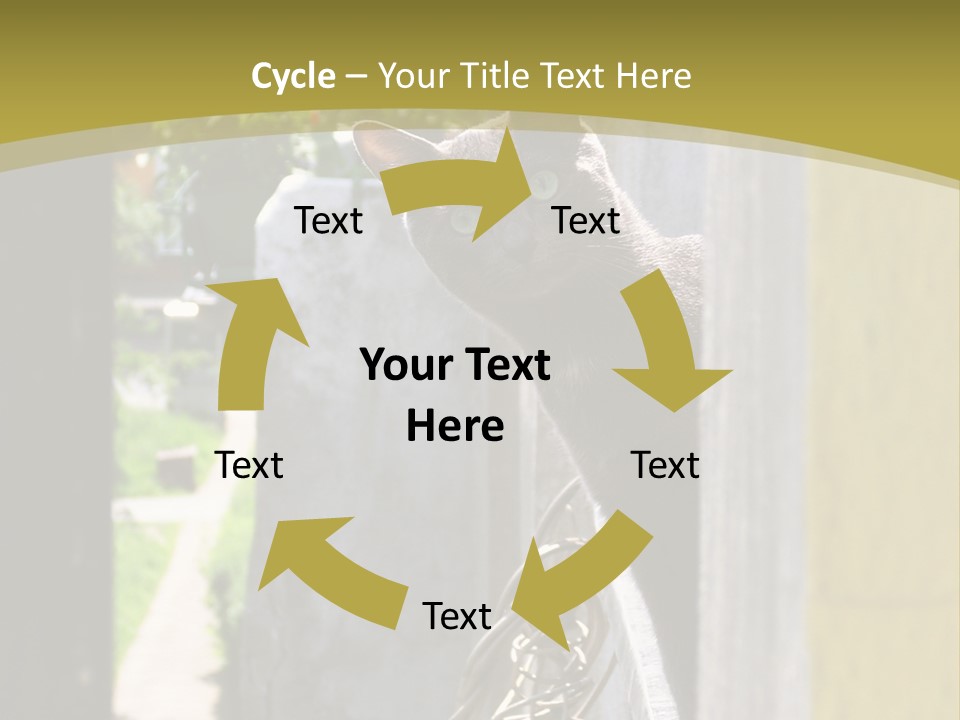 Cycle – Your Title Text Here

Text

Text

Your Text Here

Text

Text

Text